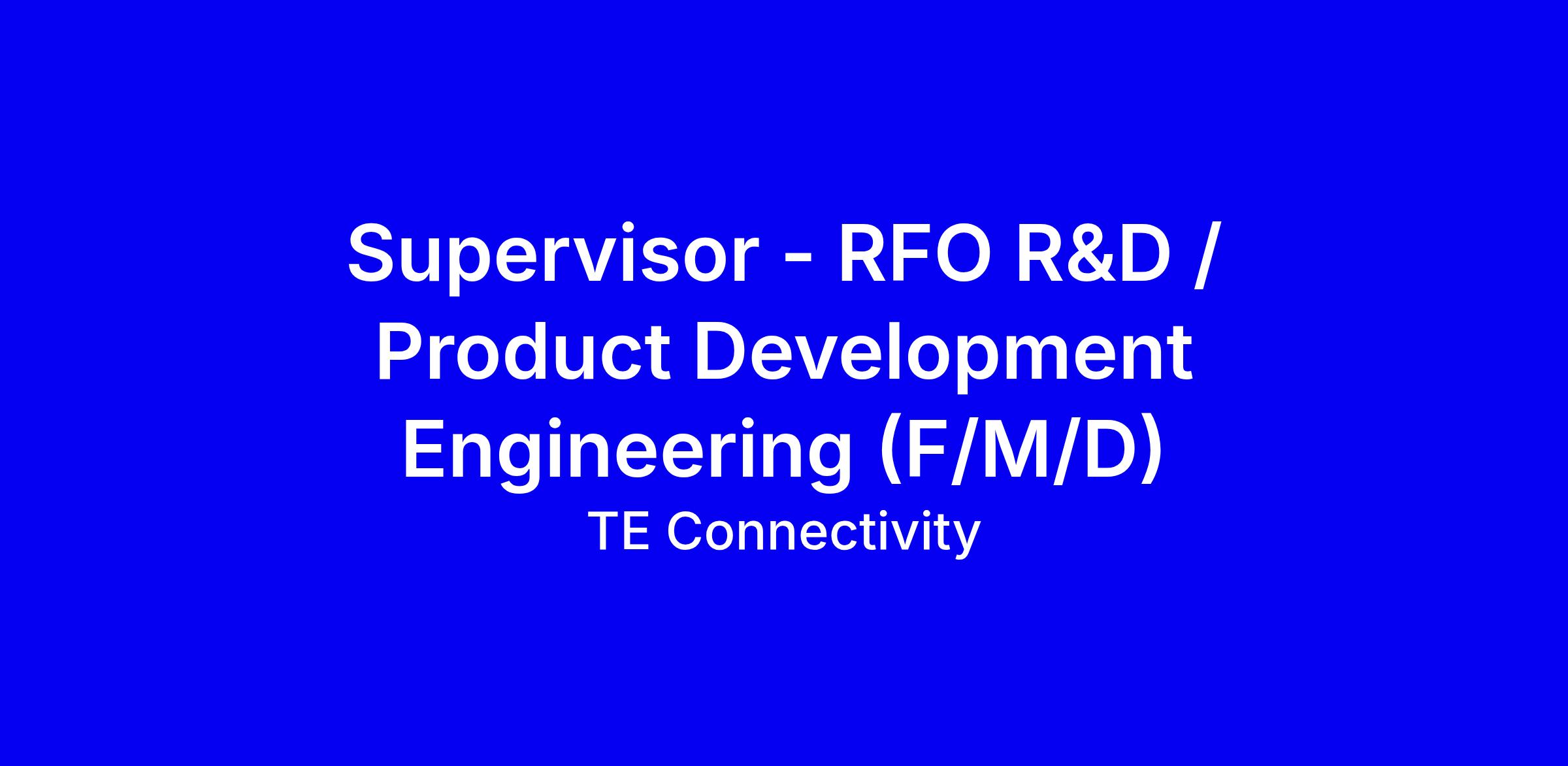 Supervisor - RFO R&D / Product Development Engineering (F/M/D)

TE Connectivity